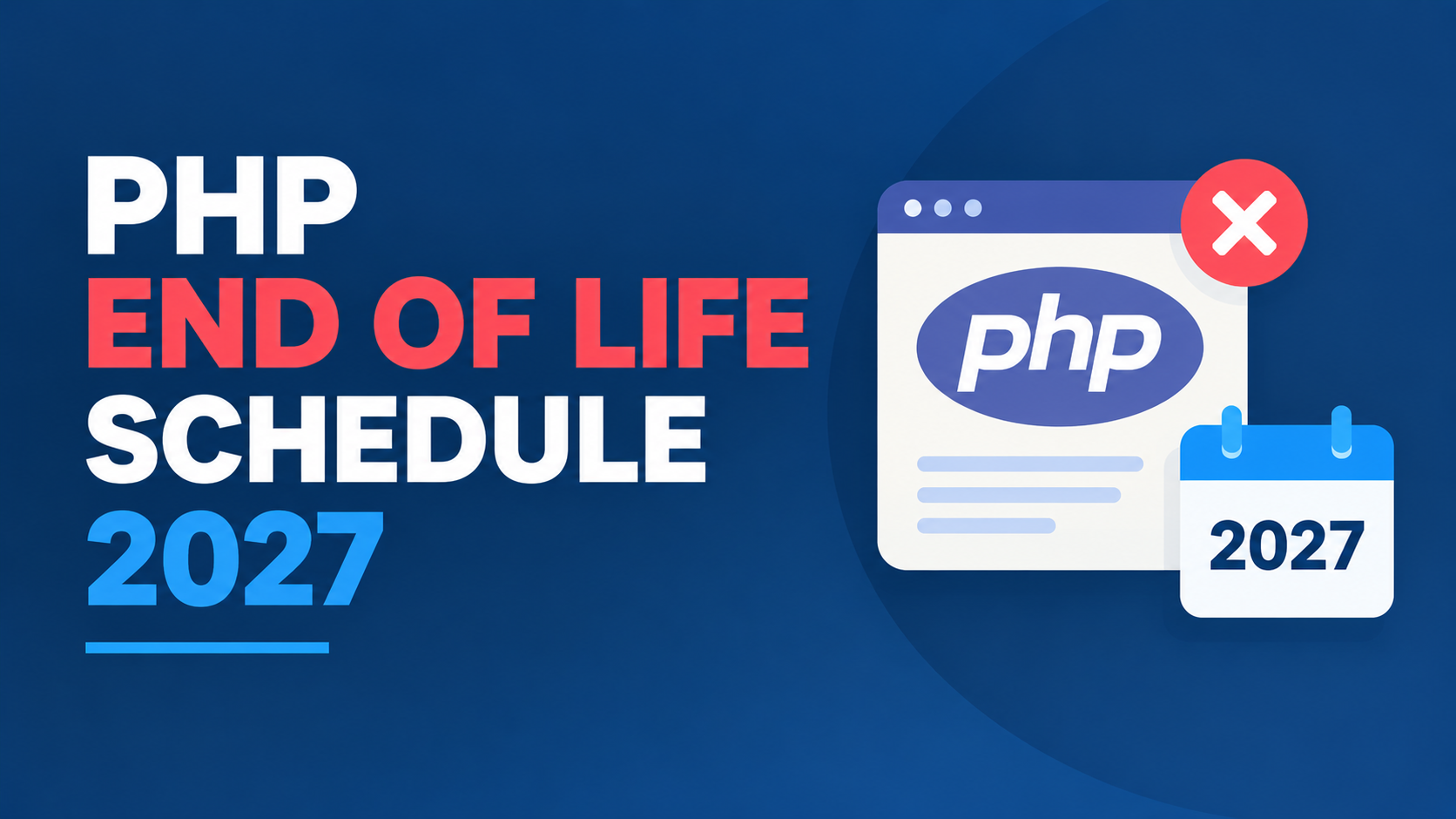 PHP
END OF LIFE
SCHEDULE
2027

php

2027